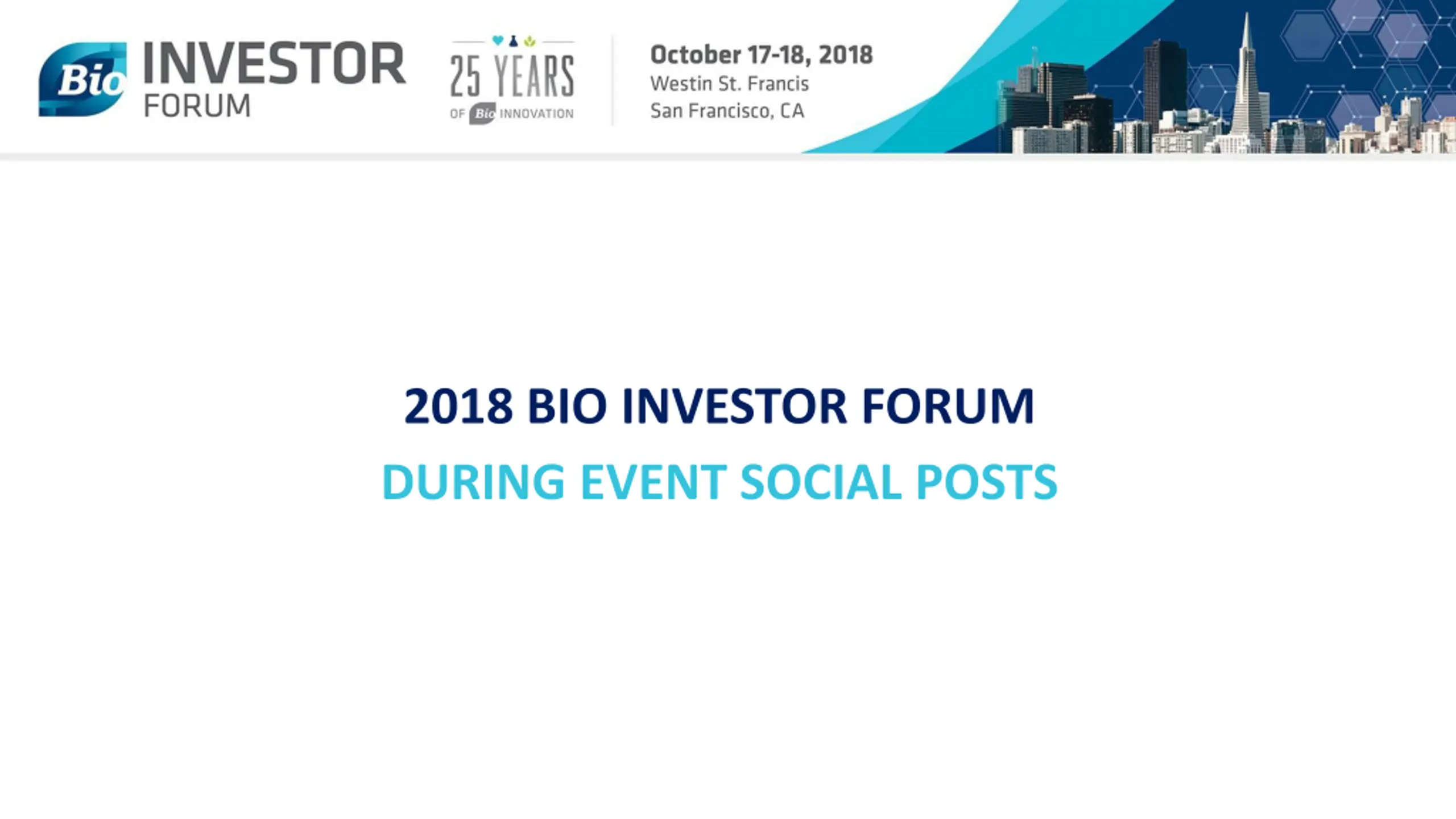 Bio INVESTOR FORUM

25 YEARS OF Bio INNOVATION

October 17-18, 2018
Westin St. Francis
San Francisco, CA

2018 BIO INVESTOR FORUM

DURING EVENT SOCIAL POSTS